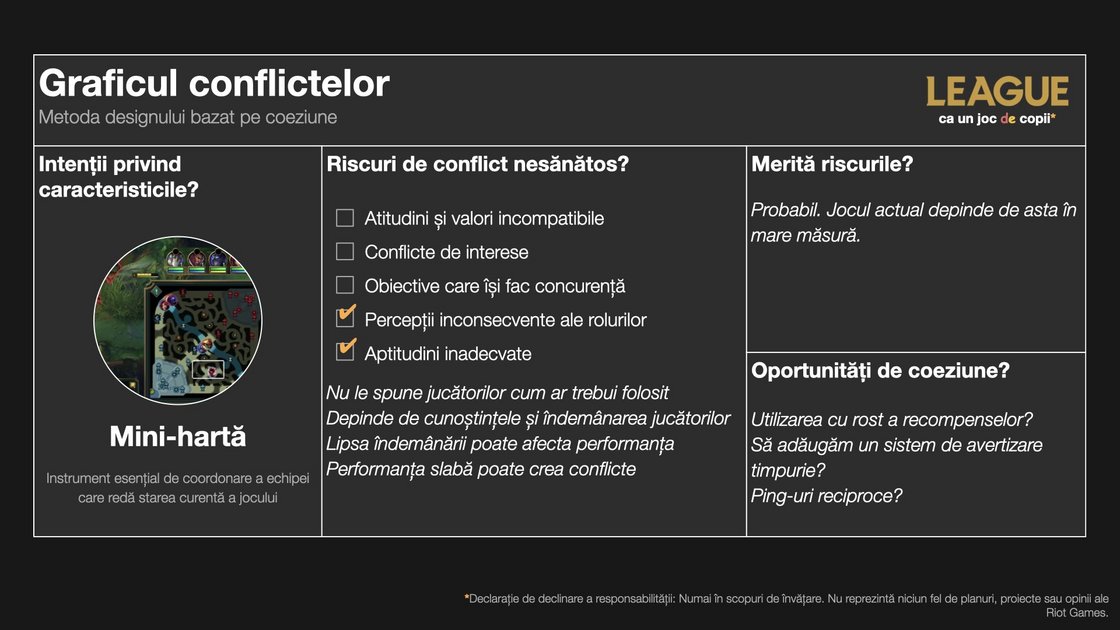 Graficul conflictelor
Metoda designului bazat pe coeziune

LEAGUE
ca un joc de copii*

Intenții privind caracteristicile?

Mini-hartă

Instrument esențial de coordonare a echipei care redă starea curentă a jocului

Riscuri de conflict nesănătos?

☐ Atitudini și valori incompatibile
☐ Conflicte de interese
☐ Obiective care își fac concurență
☑ Percepții inconsecvente ale rolurilor
☑ Aptitudini inadecvate

Nu le spune jucătorilor cum ar trebui folosit
Depinde de cunoștințele și îndemânarea jucătorilor
Lipsa îndemânării poate afecta performanța
Performanța slabă poate crea conflicte

Merită riscurile?

Probabil. Jocul actual depinde de asta în mare măsură.

Oportunități de coeziune?

Utilizarea cu rost a recompenselor?
Să adăugăm un sistem de avertizare timpurie?
Ping-uri reciproce?

*Declarație de declinare a responsabilității: Numai în scopuri de învățare. Nu reprezintă niciun fel de planuri, proiecte sau opinii ale Riot Games.